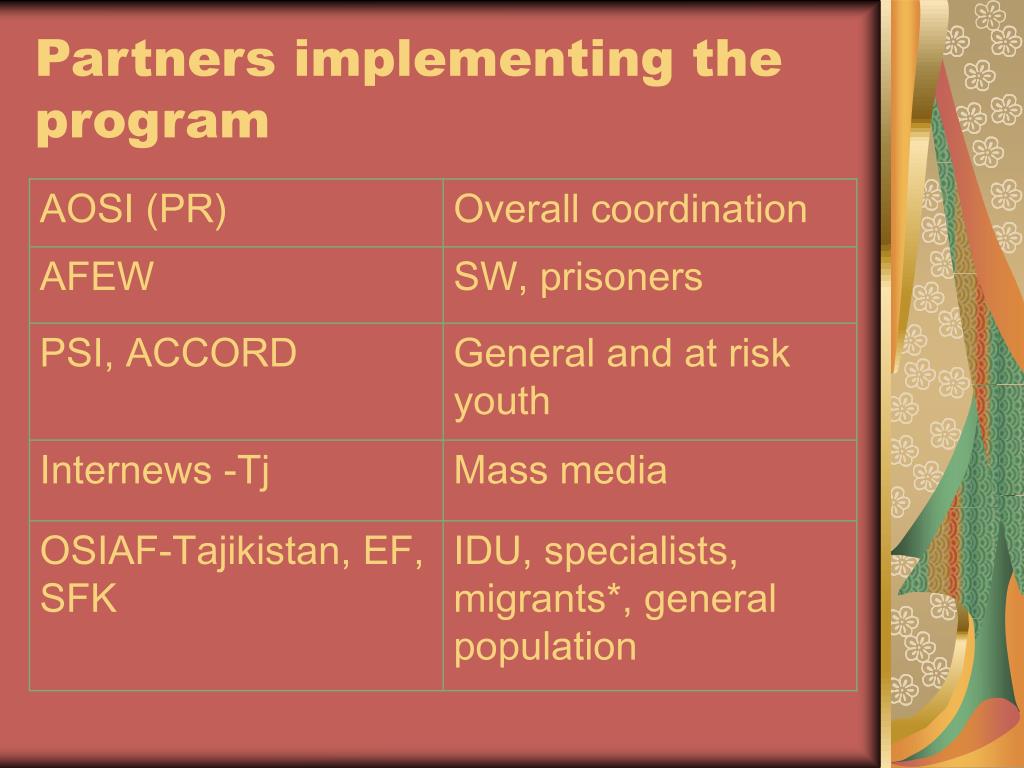 Partners implementing the program

| AOSI (PR) | Overall coordination |
|---|---|
| AFEW | SW, prisoners |
| PSI, ACCORD | General and at risk youth |
| Internews -Tj | Mass media |
| OSIAF-Tajikistan, EF, SFK | IDU, specialists, migrants*, general population |